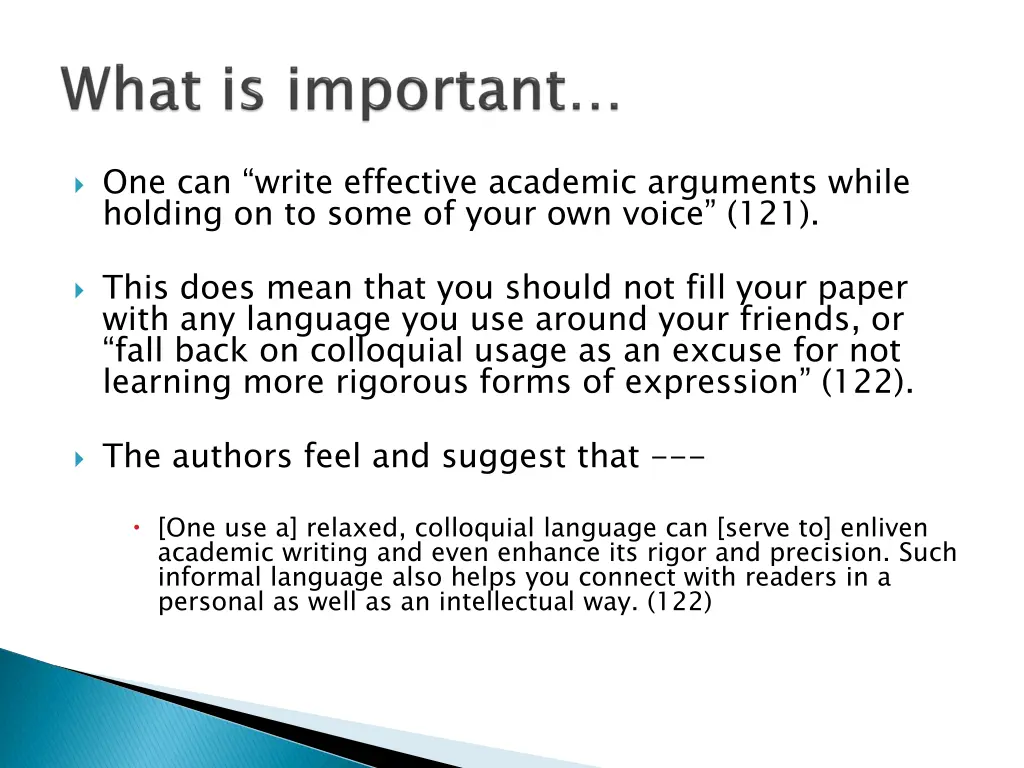 What is important…

One can “write effective academic arguments while holding on to some of your own voice” (121).

This does mean that you should not fill your paper with any language you use around your friends, or “fall back on colloquial usage as an excuse for not learning more rigorous forms of expression” (122).

The authors feel and suggest that ---

[One use a] relaxed, colloquial language can [serve to] enliven academic writing and even enhance its rigor and precision. Such informal language also helps you connect with readers in a personal as well as an intellectual way. (122)